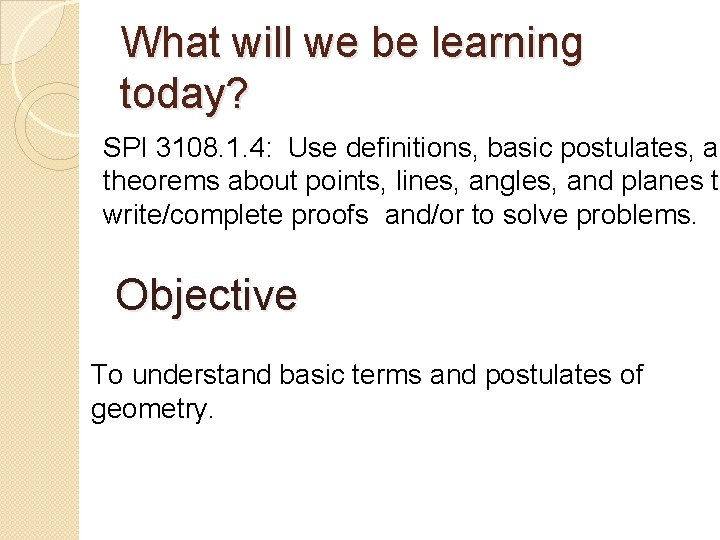 What will we be learning today?

SPI 3108.1.4: Use definitions, basic postulates, a theorems about points, lines, angles, and planes t write/complete proofs and/or to solve problems.

Objective

To understand basic terms and postulates of geometry.